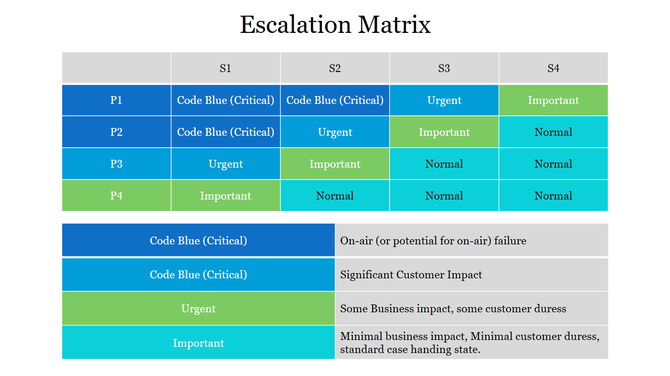 Escalation Matrix

| | S1 | S2 | S3 | S4 |
|---|---|---|---|---|
| P1 | Code Blue (Critical) | Code Blue (Critical) | Urgent | Important |
| P2 | Code Blue (Critical) | Urgent | Important | Normal |
| P3 | Urgent | Important | Normal | Normal |
| P4 | Important | Normal | Normal | Normal |

| | |
|---|---|
| Code Blue (Critical) | On-air (or potential for on-air) failure |
| Code Blue (Critical) | Significant Customer Impact |
| Urgent | Some Business impact, some customer duress |
| Important | Minimal business impact, Minimal customer duress, standard case handing state. |